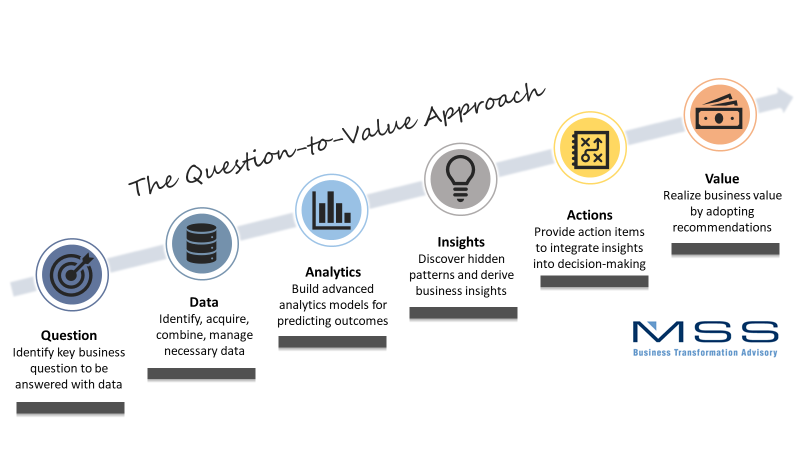 The Question-to-Value Approach

Question
Identify key business question to be answered with data

Data
Identify, acquire, combine, manage necessary data

Analytics
Build advanced analytics models for predicting outcomes

Insights
Discover hidden patterns and derive business insights

Actions
Provide action items to integrate insights into decision-making

Value
Realize business value by adopting recommendations

MSS
Business Transformation Advisory